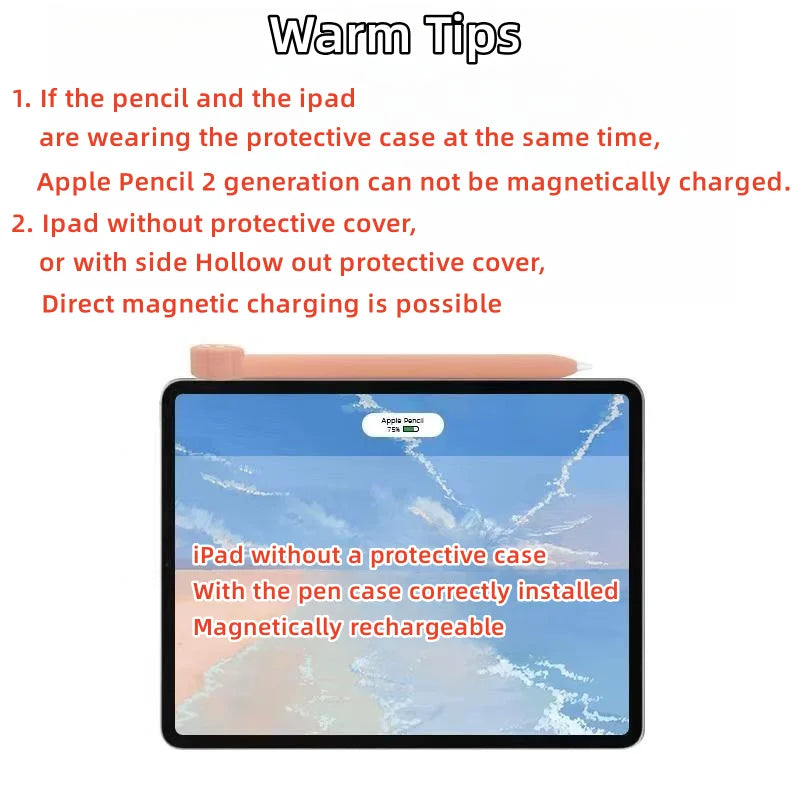 Warm Tips

1. If the pencil and the ipad are wearing the protective case at the same time, Apple Pencil 2 generation can not be magnetically charged.

2. Ipad without protective cover, or with side Hollow out protective cover, Direct magnetic charging is possible

Apple Pencil
75%

iPad without a protective case
With the pen case correctly installed
Magnetically rechargeable